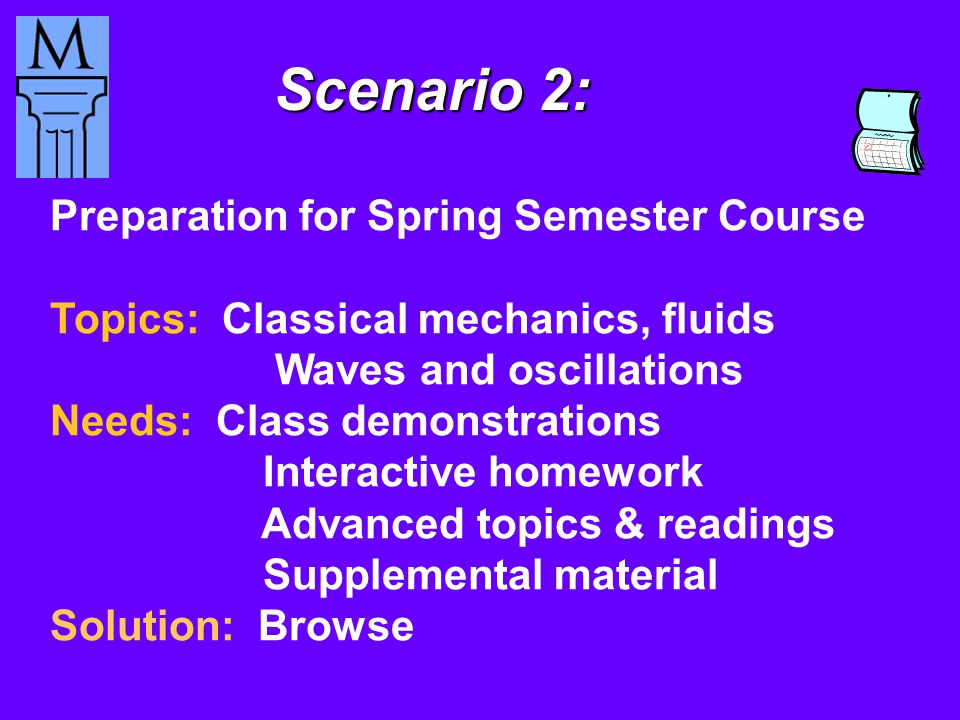 M

Scenario 2:

Preparation for Spring Semester Course

Topics: Classical mechanics, fluids
Waves and oscillations
Needs: Class demonstrations
Interactive homework
Advanced topics & readings
Supplemental material
Solution: Browse